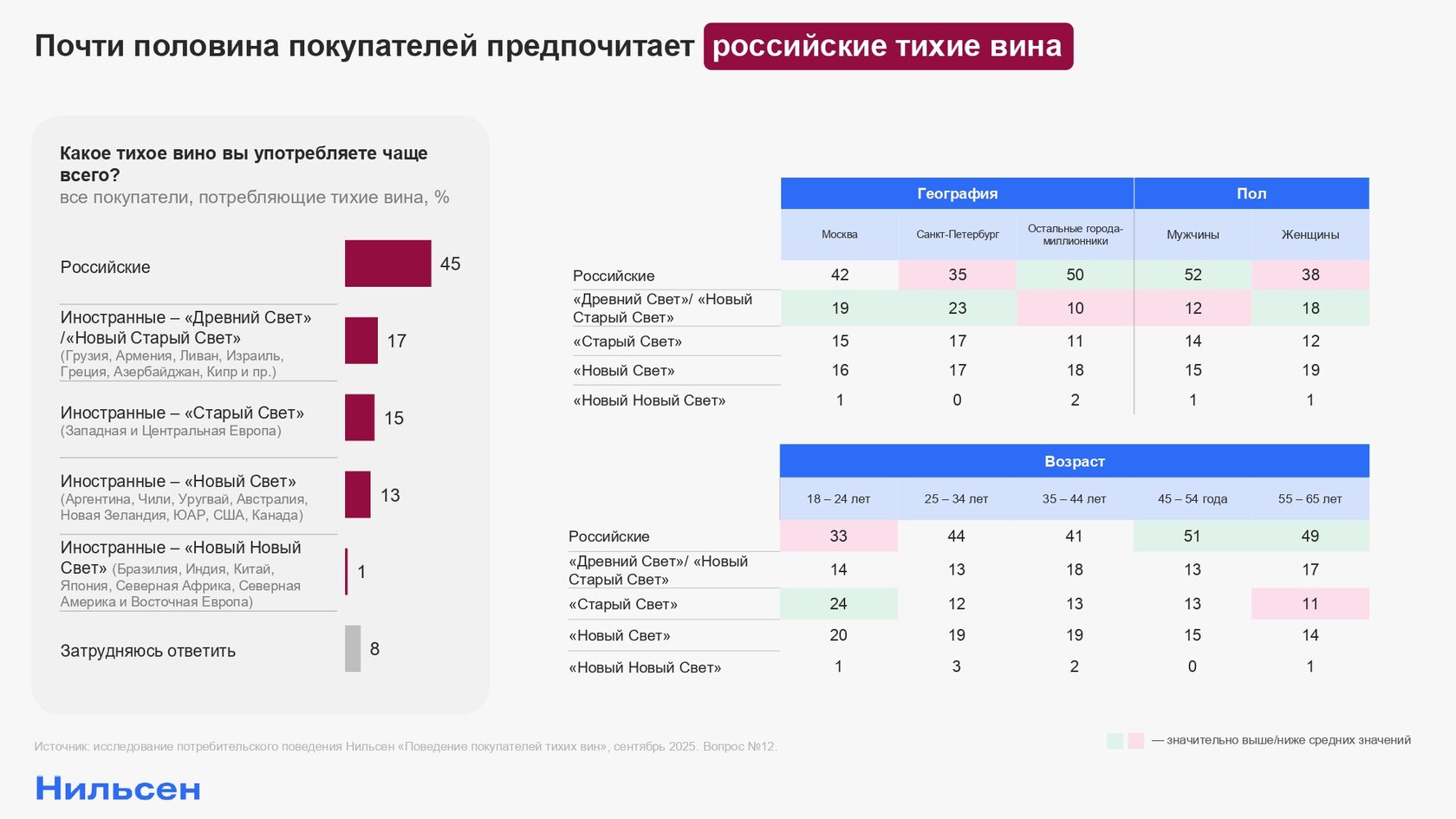 Почти половина покупателей предпочитает российские тихие вина

Какое тихое вино вы употребляете чаще всего?
все покупатели, потребляющие тихие вина, %

Российские 45

Иностранные – «Древний Свет» /«Новый Старый Свет» (Грузия, Армения, Ливан, Израиль, Греция, Азербайджан, Кипр и пр.) 17

Иностранные – «Старый Свет» (Западная и Центральная Европа) 15

Иностранные – «Новый Свет» (Аргентина, Чили, Уругвай, Австралия, Новая Зеландия, ЮАР, США, Канада) 13

Иностранные – «Новый Новый Свет» (Бразилия, Индия, Китай, Япония, Северная Африка, Северная Америка и Восточная Европа) 1

Затрудняюсь ответить 8

| | География | | | Пол | |
|---|---|---|---|---|---|
| | Москва | Санкт-Петербург | Остальные города-миллионники | Мужчины | Женщины |
| Российские | 42 | 35 | 50 | 52 | 38 |
| «Древний Свет»/ «Новый Старый Свет» | 19 | 23 | 10 | 12 | 18 |
| «Старый Свет» | 15 | 17 | 11 | 14 | 12 |
| «Новый Свет» | 16 | 17 | 18 | 15 | 19 |
| «Новый Новый Свет» | 1 | 0 | 2 | 1 | 1 |

| | Возраст | | | | |
|---|---|---|---|---|---|
| | 18 – 24 лет | 25 – 34 лет | 35 – 44 лет | 45 – 54 года | 55 – 65 лет |
| Российские | 33 | 44 | 41 | 51 | 49 |
| «Древний Свет»/ «Новый Старый Свет» | 14 | 13 | 18 | 13 | 17 |
| «Старый Свет» | 24 | 12 | 13 | 13 | 11 |
| «Новый Свет» | 20 | 19 | 19 | 15 | 14 |
| «Новый Новый Свет» | 1 | 3 | 2 | 0 | 1 |

— значительно выше/ниже средних значений

Источник: исследование потребительского поведения Нильсен «Поведение покупателей тихих вин», сентябрь 2025. Вопрос №12.

Нильсен